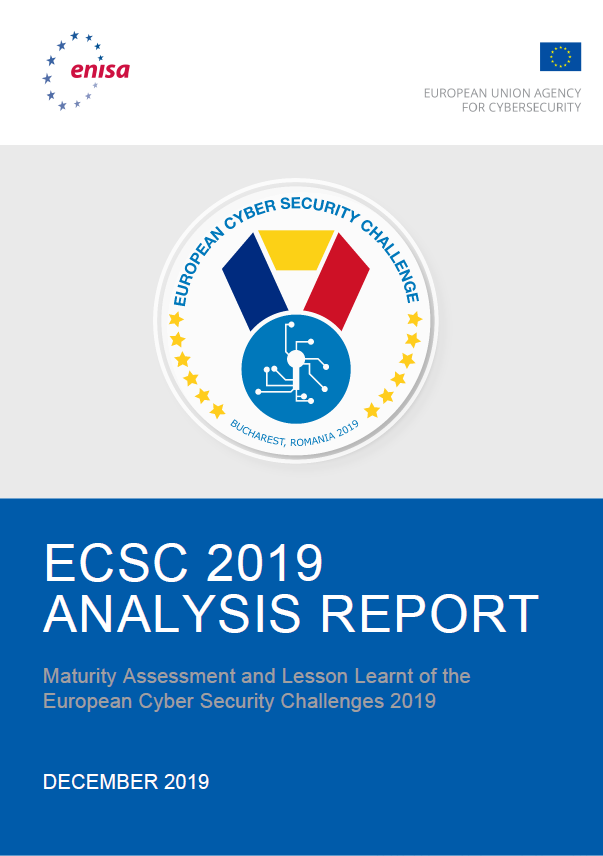 enisa

EUROPEAN UNION AGENCY FOR CYBERSECURITY

EUROPEAN CYBER SECURITY CHALLENGE

BUCHAREST, ROMANIA 2019

ECSC 2019 ANALYSIS REPORT

Maturity Assessment and Lesson Learnt of the European Cyber Security Challenges 2019

DECEMBER 2019